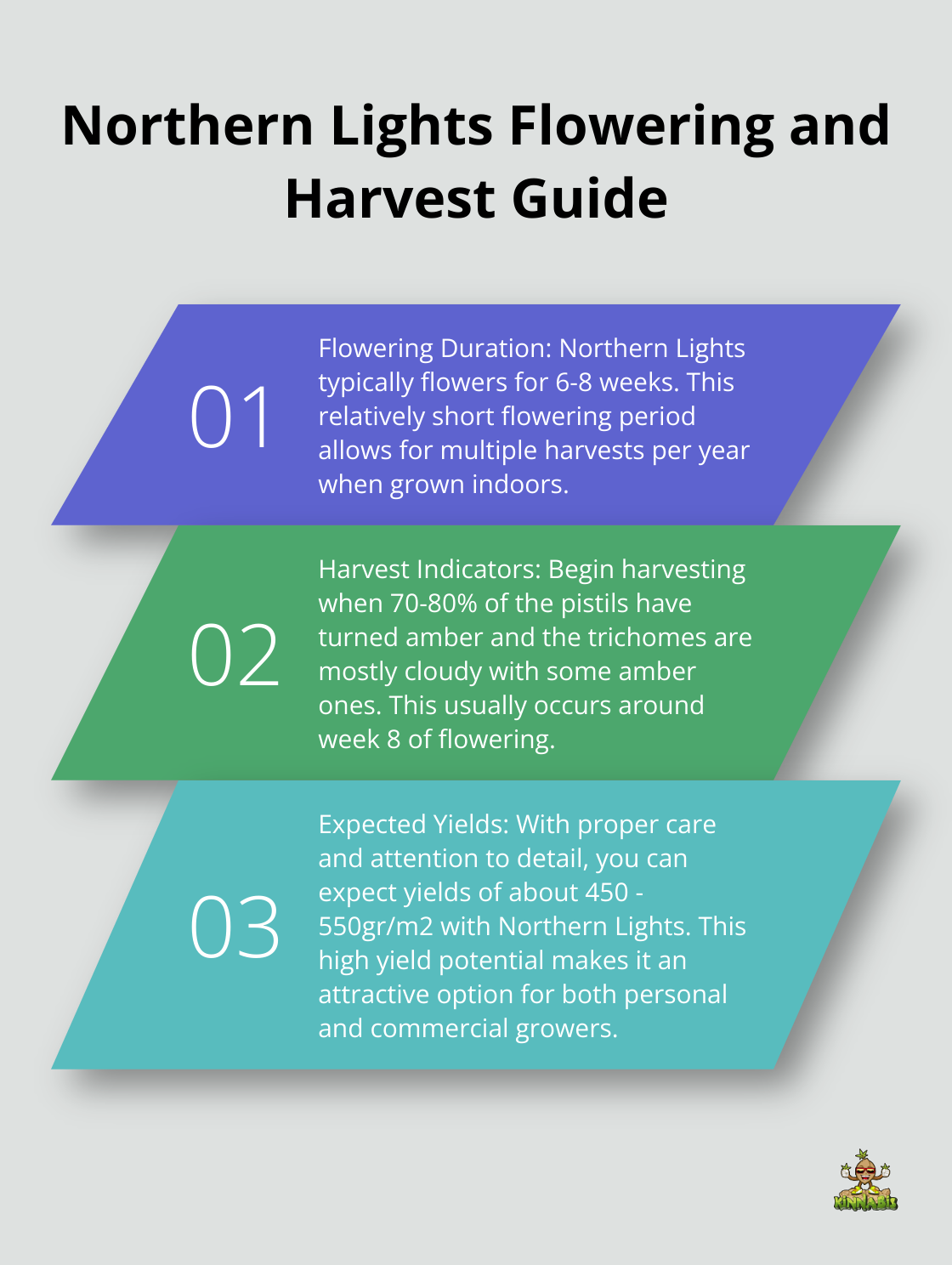 Northern Lights Flowering and Harvest Guide

01

Flowering Duration: Northern Lights typically flowers for 6-8 weeks. This relatively short flowering period allows for multiple harvests per year when grown indoors.

02

Harvest Indicators: Begin harvesting when 70-80% of the pistils have turned amber and the trichomes are mostly cloudy with some amber ones. This usually occurs around week 8 of flowering.

03

Expected Yields: With proper care and attention to detail, you can expect yields of about 450 - 550gr/m2 with Northern Lights. This high yield potential makes it an attractive option for both personal and commercial growers.

KINNABIS